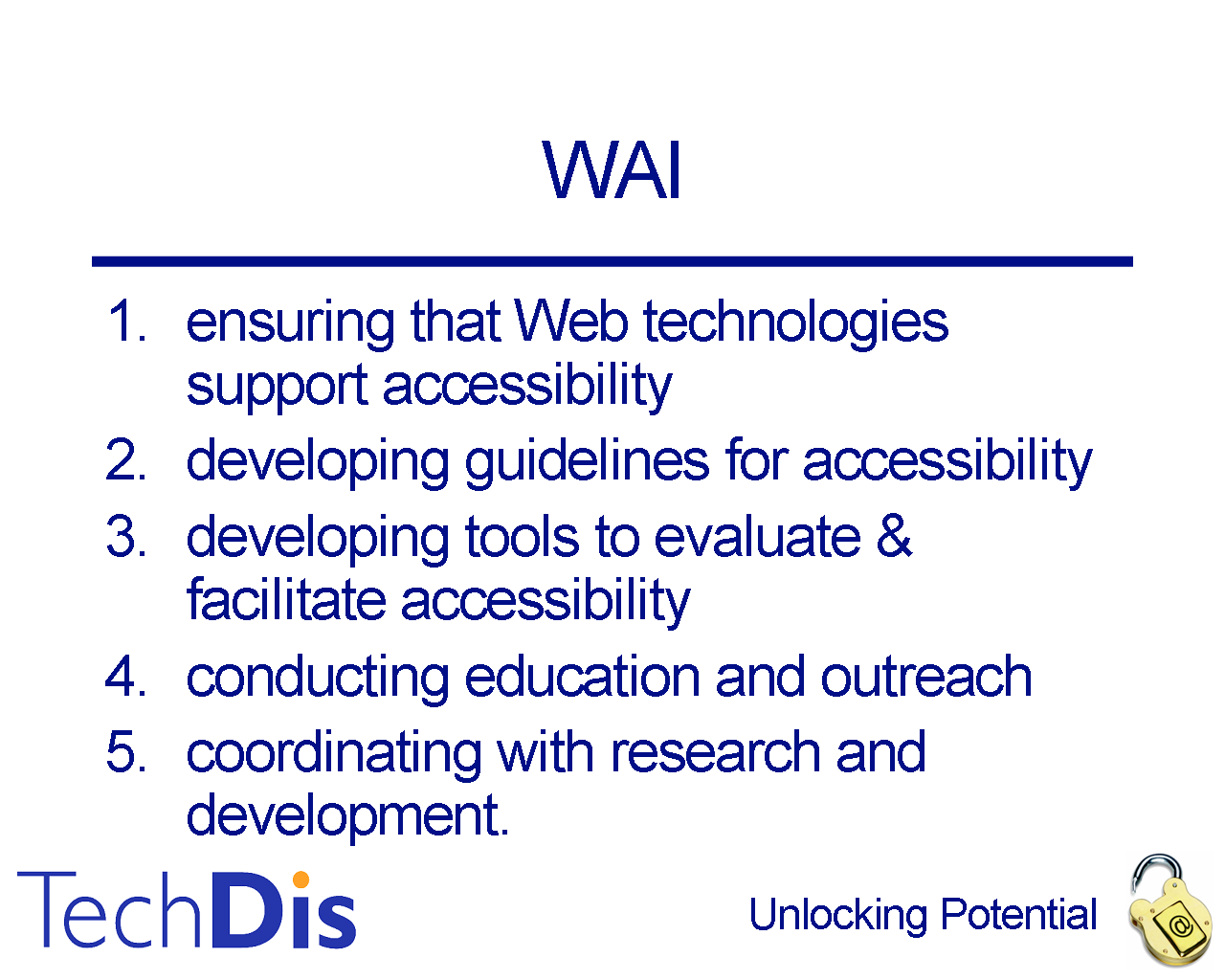 WAI

1. ensuring that Web technologies support accessibility
2. developing guidelines for accessibility
3. developing tools to evaluate & facilitate accessibility
4. conducting education and outreach
5. coordinating with research and development.

TechDis

Unlocking Potential

@